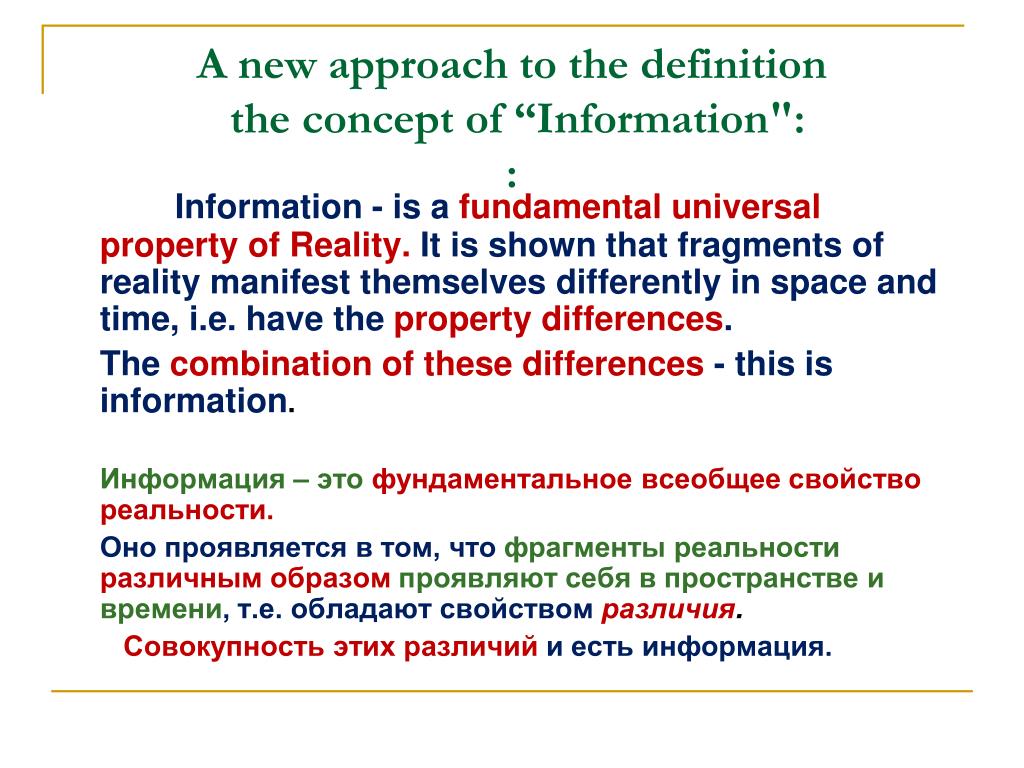 A new approach to the definition the concept of “Information":
:

Information - is a fundamental universal property of Reality. It is shown that fragments of reality manifest themselves differently in space and time, i.e. have the property differences.

The combination of these differences - this is information.

Информация – это фундаментальное всеобщее свойство реальности.

Оно проявляется в том, что фрагменты реальности различным образом проявляют себя в пространстве и времени, т.е. обладают свойством различия.

Совокупность этих различий и есть информация.